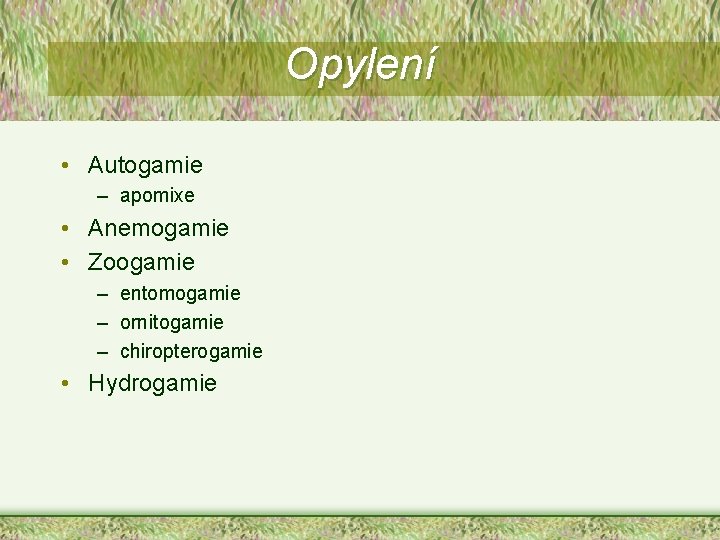 Opylení

• Autogamie
– apomixe
• Anemogamie
• Zoogamie
– entomogamie
– ornitogamie
– chiropterogamie
• Hydrogamie